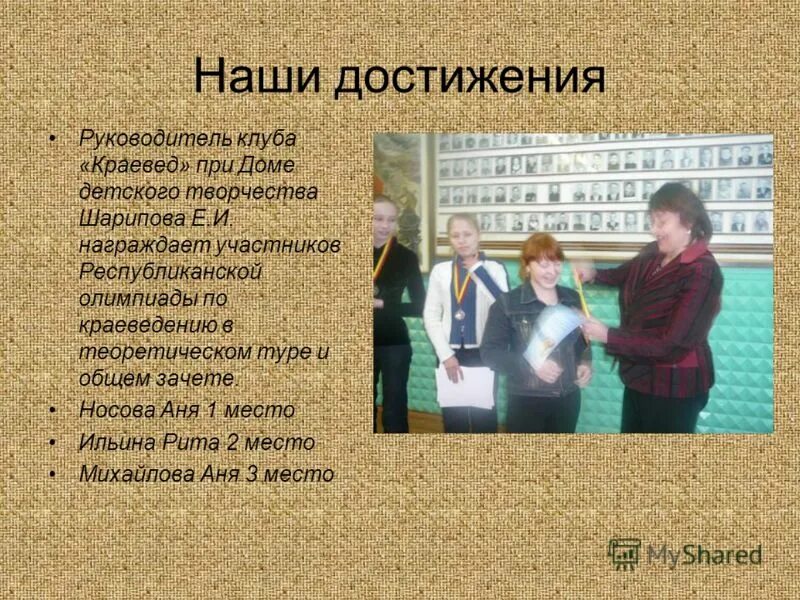 Наши достижения

• Руководитель клуба «Краевед» при Доме детского творчества Шарипова Е.И. награждает участников Республиканской олимпиады по краеведению в теоретическом туре и общем зачете.
• Носова Аня 1 место
• Ильина Рита 2 место
• Михайлова Аня 3 место

MyShared